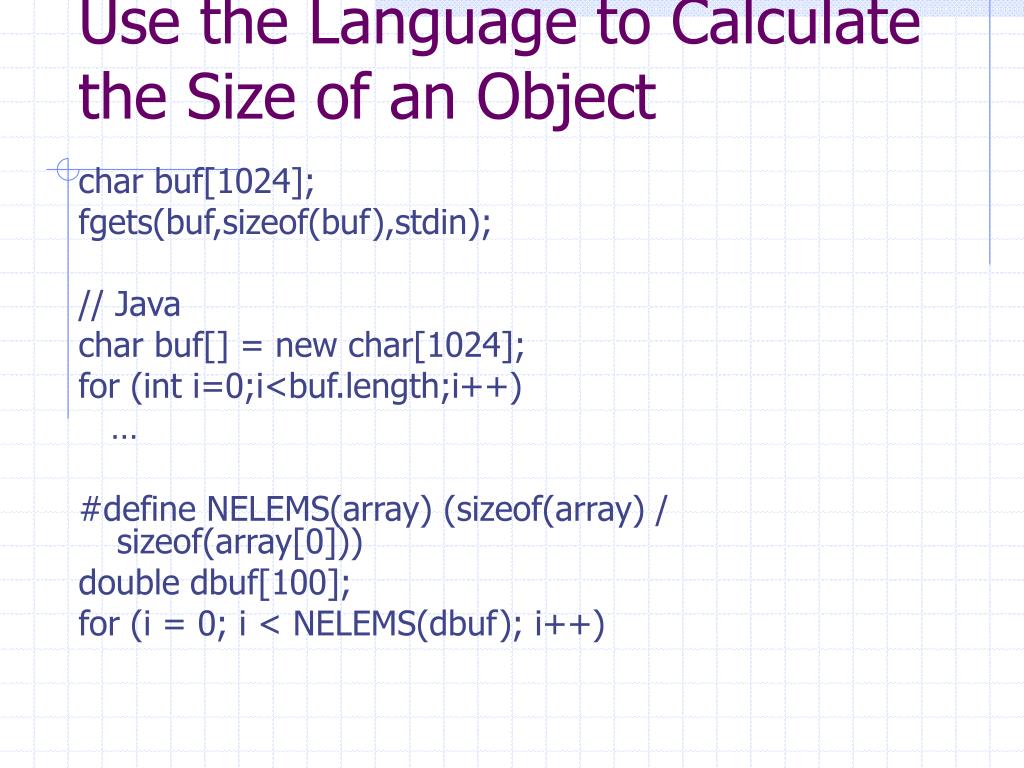 Use the Language to Calculate the Size of an Object

char buf[1024];
fgets(buf,sizeof(buf),stdin);

// Java
char buf[] = new char[1024];
for (int i=0;i<buf.length;i++)
…

#define NELEMS(array) (sizeof(array) / sizeof(array[0]))
double dbuf[100];
for (i = 0; i < NELEMS(dbuf); i++)